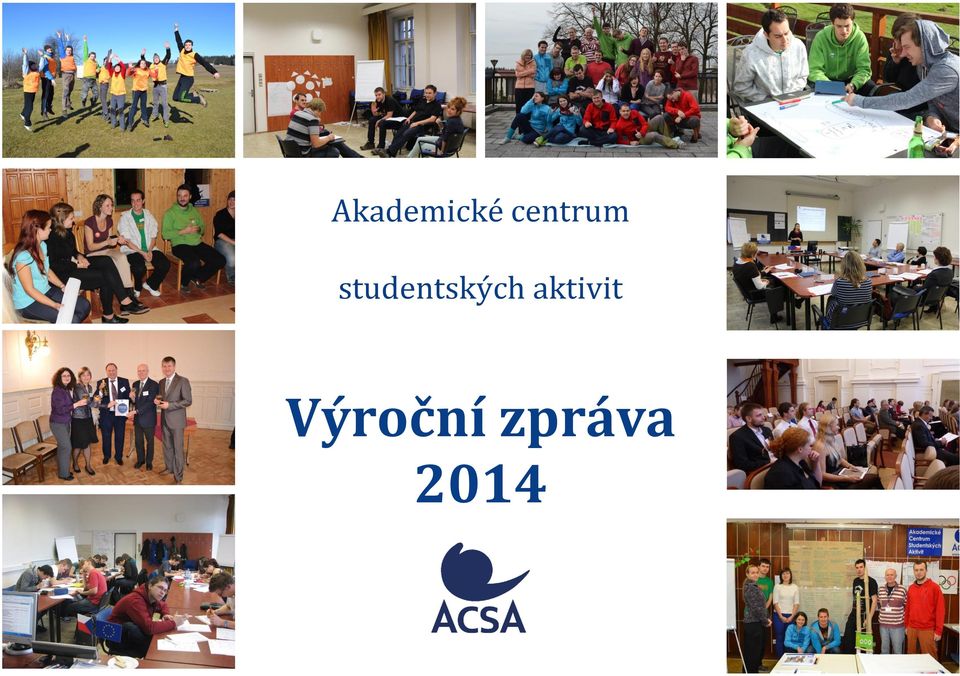 Akademické centrum

studentských aktivit

Výroční zpráva 2014

ACSA

Akademické Centrum Studentských Aktivit